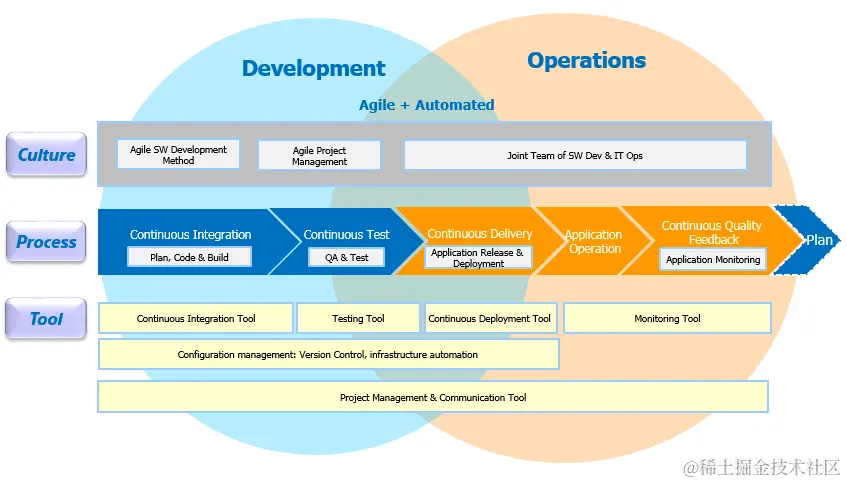 Development

Operations

Agile + Automated

Culture

Agile SW Development Method

Agile Project Management

Joint Team of SW Dev & IT Ops

Process

Continuous Integration

Plan, Code & Build

Continuous Test

QA & Test

Continuous Delivery

Application Release & Deployment

Application Operation

Continuous Quality Feedback

Application Monitoring

Plan

Tool

Continuous Integration Tool

Testing Tool

Continuous Deployment Tool

Monitoring Tool

Configuration management: Version Control, infrastructure automation

Project Management & Communication Tool

@稀土掘金技术社区